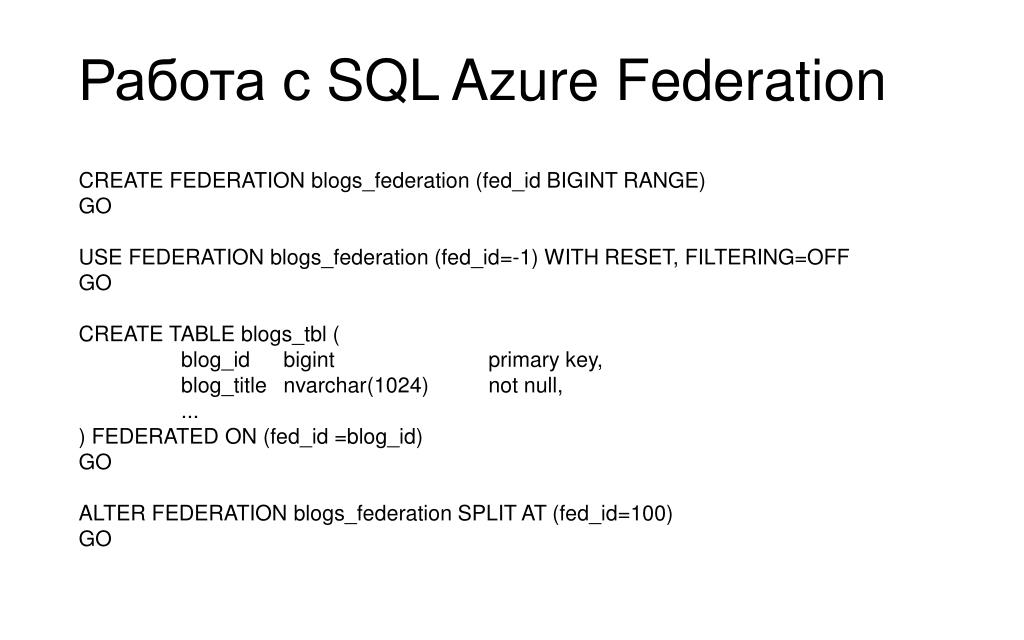 Работа с SQL Azure Federation

CREATE FEDERATION blogs_federation (fed_id BIGINT RANGE)
GO

USE FEDERATION blogs_federation (fed_id=-1) WITH RESET, FILTERING=OFF
GO

CREATE TABLE blogs_tbl (
blog_id bigint primary key,
blog_title nvarchar(1024) not null,
...
) FEDERATED ON (fed_id =blog_id)
GO

ALTER FEDERATION blogs_federation SPLIT AT (fed_id=100)
GO